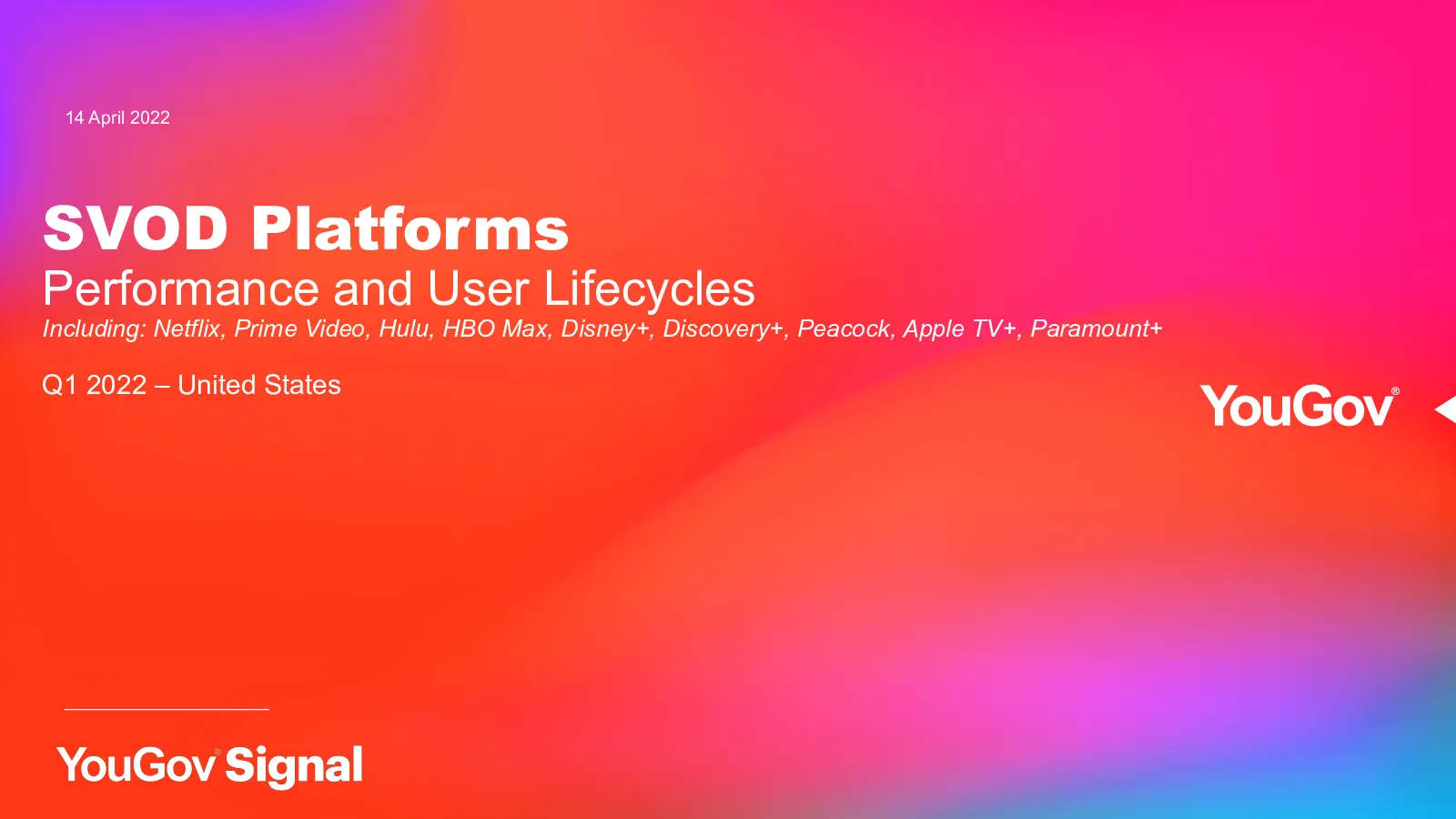 14 April 2022

SVOD Platforms
Performance and User Lifecycles
Including: Netflix, Prime Video, Hulu, HBO Max, Disney+, Discovery+, Peacock, Apple TV+, Paramount+

Q1 2022 – United States

YouGov®

YouGov® Signal